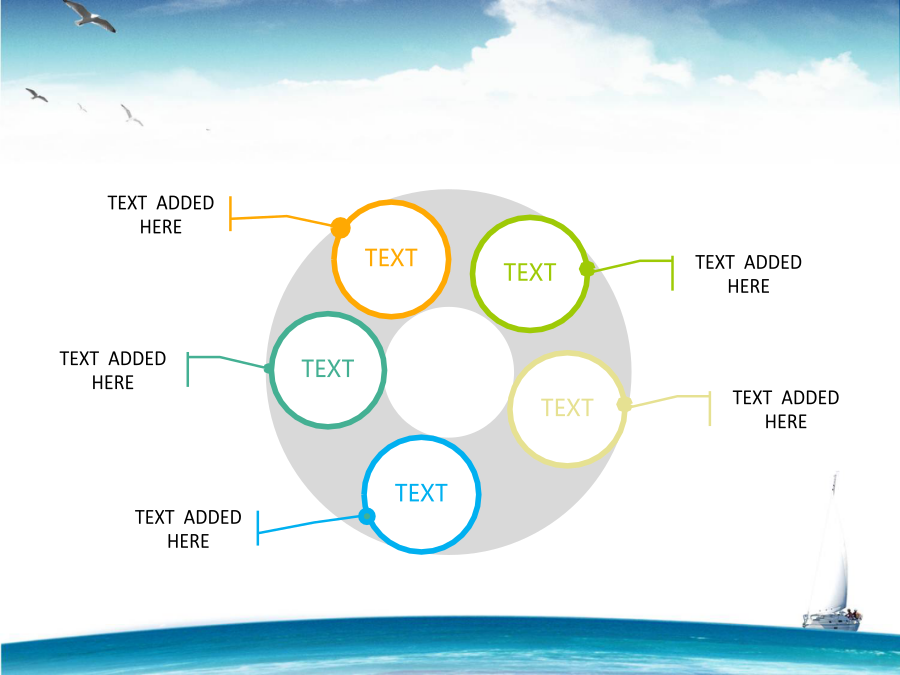 TEXT ADDED HERE

TEXT

TEXT

TEXT ADDED HERE

TEXT ADDED HERE

TEXT

TEXT

TEXT ADDED HERE

TEXT

TEXT ADDED HERE